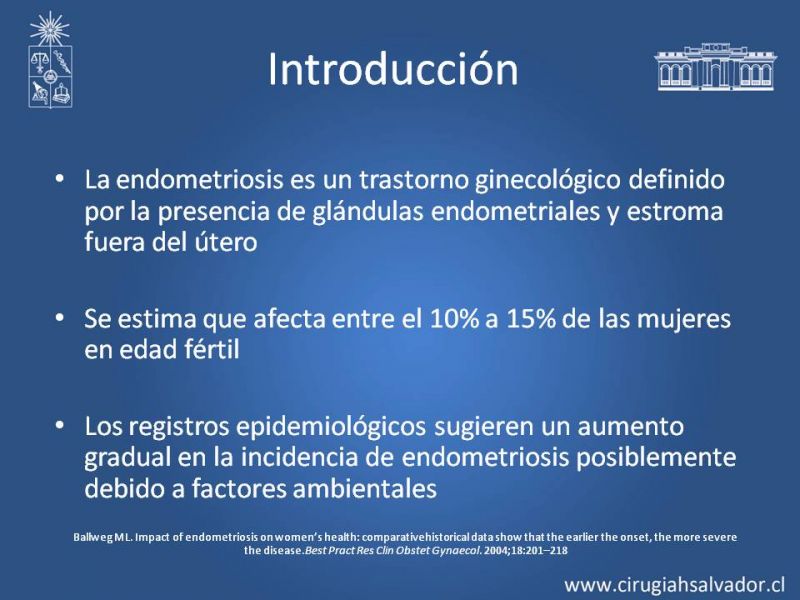 Introducción

• La endometriosis es un trastorno ginecológico definido por la presencia de glándulas endometriales y estroma fuera del útero

• Se estima que afecta entre el 10% a 15% de las mujeres en edad fértil

• Los registros epidemiológicos sugieren un aumento gradual en la incidencia de endometriosis posiblemente debido a factores ambientales

Ballweg ML. Impact of endometriosis on women's health: comparativehistorical data show that the earlier the onset, the more severe the disease. Best Pract Res Clin Obstet Gynaecol. 2004;18:201–218

www.cirugiahsalvador.cl